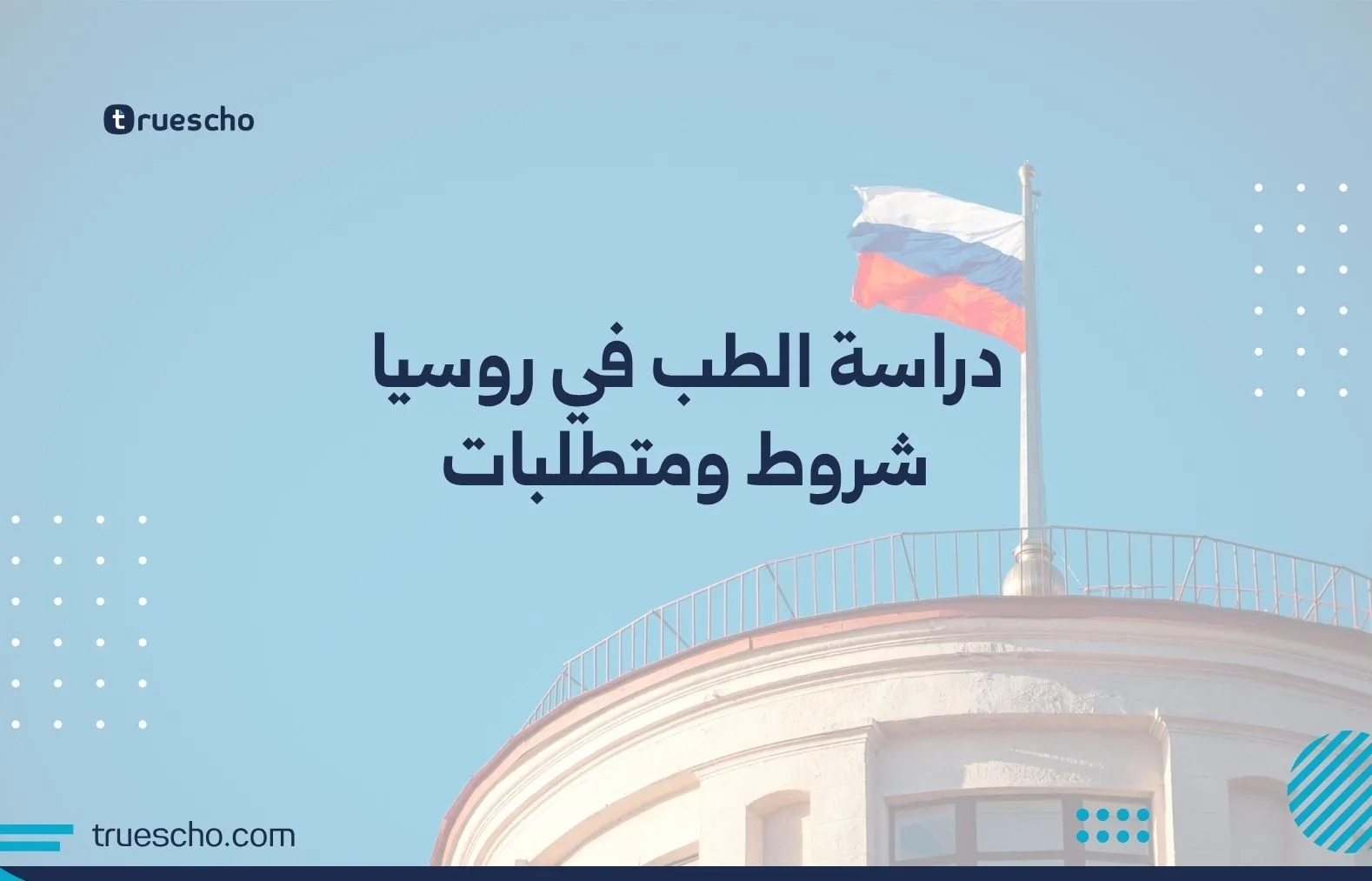 truescho

دراسة الطب في روسيا
شروط ومتطلبات

truescho.com